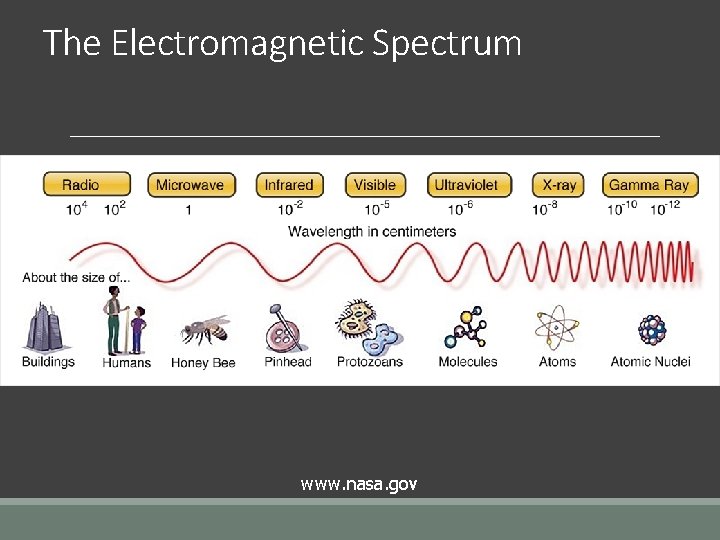 The Electromagnetic Spectrum

Radio Microwave Infrared Visible Ultraviolet X-ray Gamma Ray

$10^4$ $10^2$ 1 $10^{-2}$ $10^{-5}$ $10^{-6}$ $10^{-8}$ $10^{-10}$ $10^{-12}$

Wavelength in centimeters

About the size of...

Buildings Humans Honey Bee Pinhead Protozoans Molecules Atoms Atomic Nuclei

www.nasa.gov